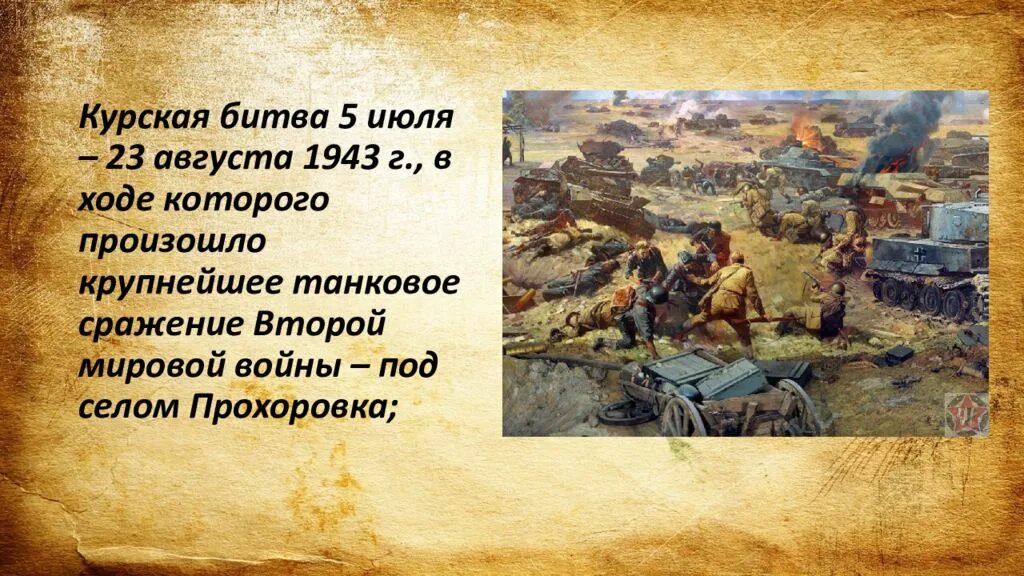 Курская битва 5 июля – 23 августа 1943 г., в ходе которого произошло крупнейшее танковое сражение Второй мировой войны – под селом Прохоровка;